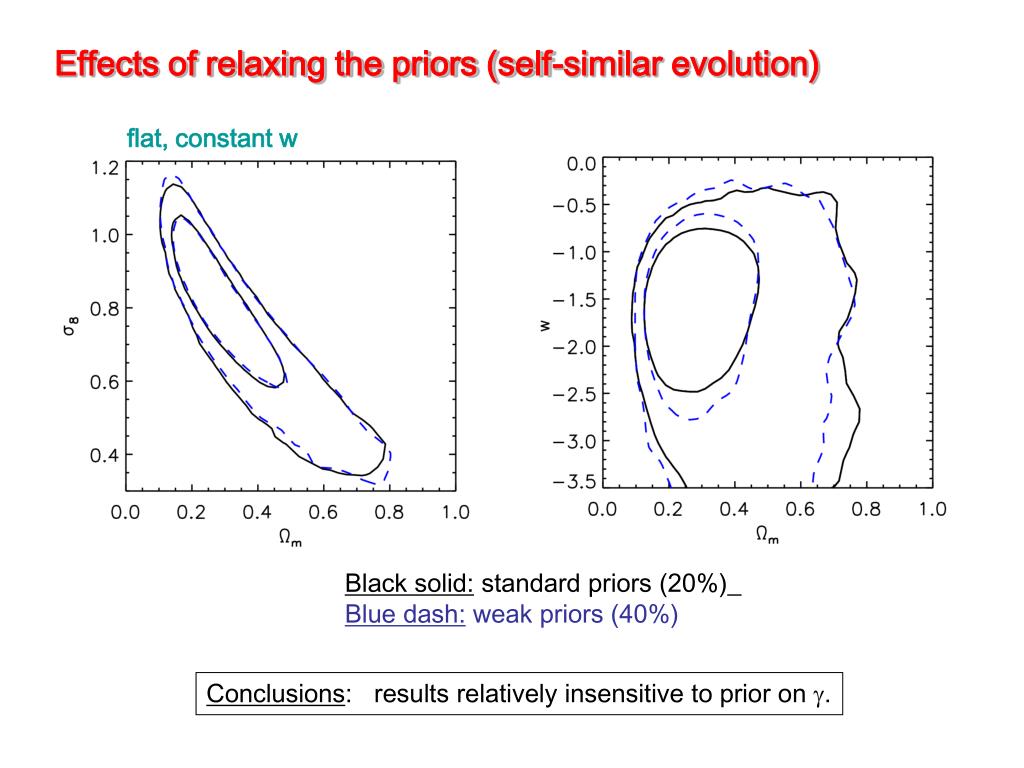 Effects of relaxing the priors (self-similar evolution)

flat, constant w

1.2
1.0
0.8
0.6
0.4
$\sigma_8$
0.0 0.2 0.4 0.6 0.8 1.0
$\Omega_m$

0.0
−0.5
−1.0
−1.5
−2.0
−2.5
−3.0
−3.5
w
0.0 0.2 0.4 0.6 0.8 1.0
$\Omega_m$

Black solid: standard priors (20%)_
Blue dash: weak priors (40%)

Conclusions: results relatively insensitive to prior on $\gamma$.